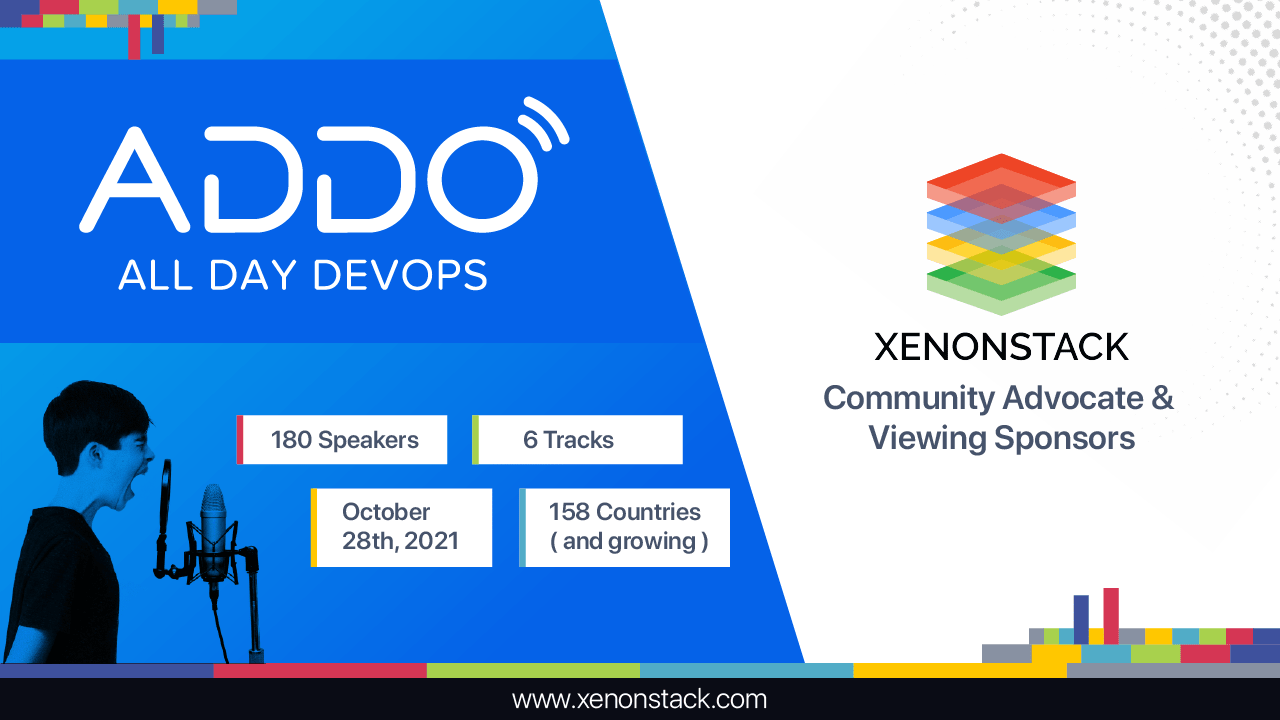 ADDO
ALL DAY DEVOPS

180 Speakers

6 Tracks

October 28th, 2021

158 Countries ( and growing )

XENONSTACK
Community Advocate & Viewing Sponsors

www.xenonstack.com